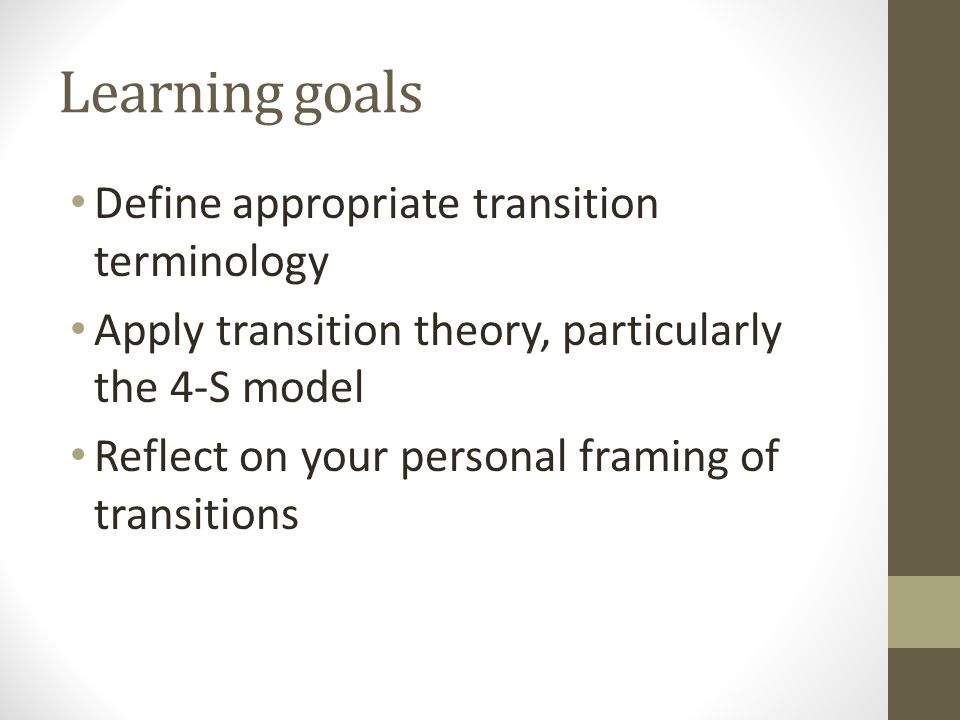 Learning goals

• Define appropriate transition terminology

• Apply transition theory, particularly the 4-S model

• Reflect on your personal framing of transitions